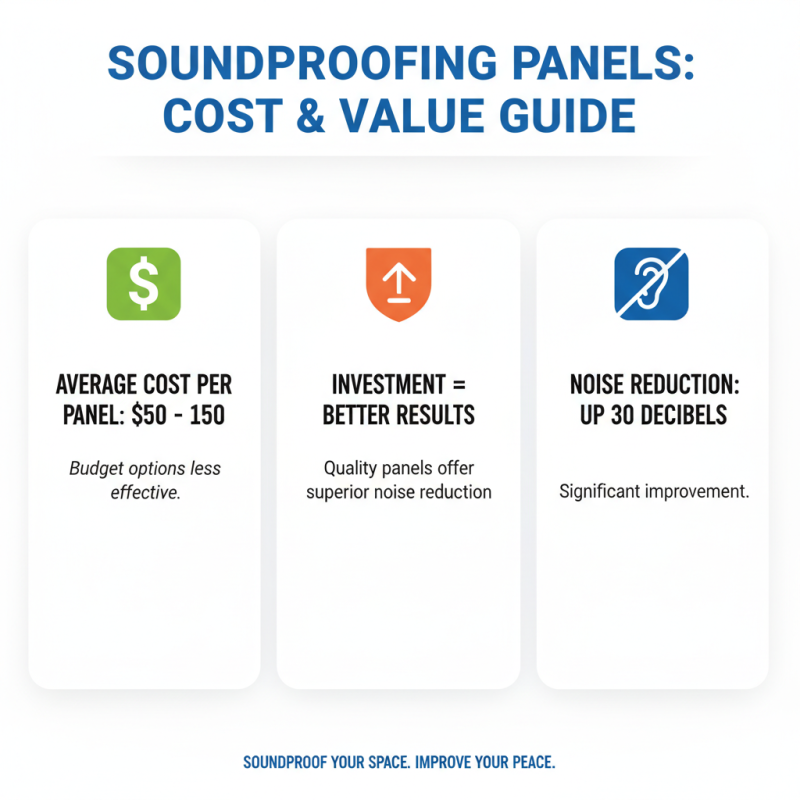 SOUNDPROOFING PANELS: COST & VALUE GUIDE

$

AVERAGE COST PER PANEL: $50 - 150

Budget options less effective.

INVESTMENT = BETTER RESULTS

Quality panels offer superior noise reduction

NOISE REDUCTION: UP 30 DECIBELS

Significant improvement.

SOUNDPROOF YOUR SPACE. IMPROVE YOUR PEACE.